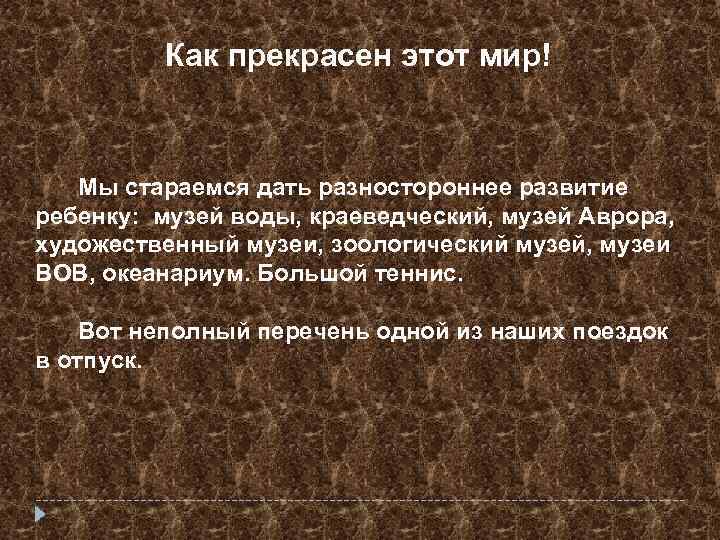 Как прекрасен этот мир!

Мы стараемся дать разностороннее развитие ребенку: музей воды, краеведческий, музей Аврора, художественный музеи, зоологический музей, музеи ВОВ, океанариум. Большой теннис.

Вот неполный перечень одной из наших поездок в отпуск.